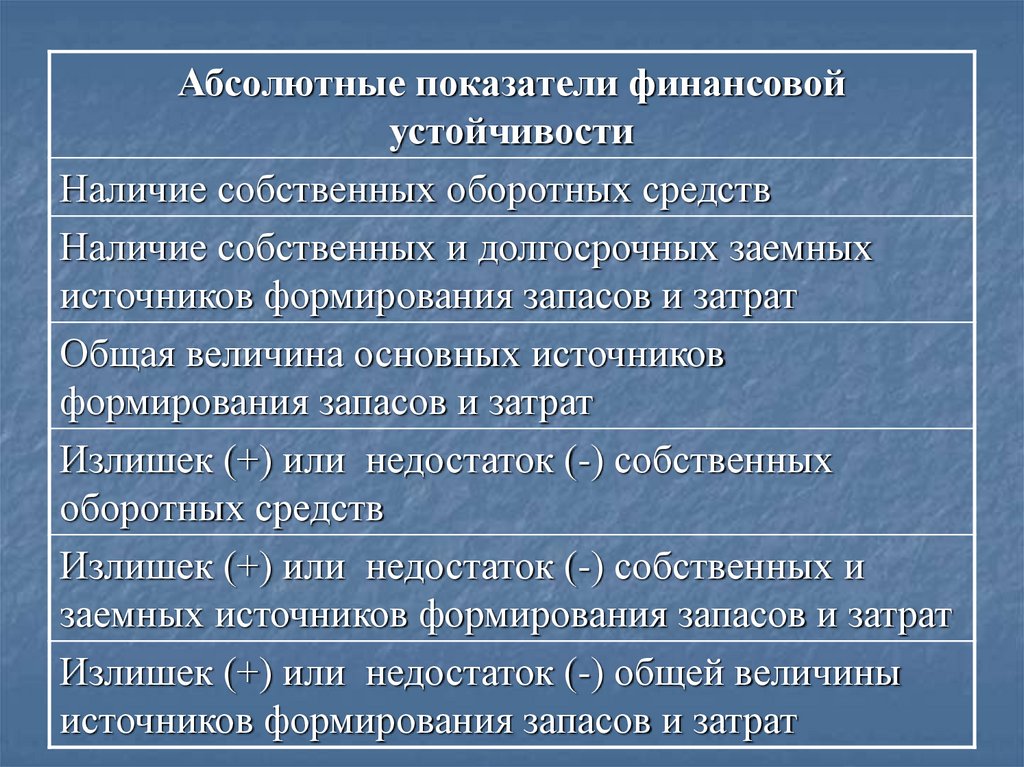 | Абсолютные показатели финансовой устойчивости |
|---|
| Наличие собственных оборотных средств |
| Наличие собственных и долгосрочных заемных источников формирования запасов и затрат |
| Общая величина основных источников формирования запасов и затрат |
| Излишек (+) или недостаток (-) собственных оборотных средств |
| Излишек (+) или недостаток (-) собственных и заемных источников формирования запасов и затрат |
| Излишек (+) или недостаток (-) общей величины источников формирования запасов и затрат |